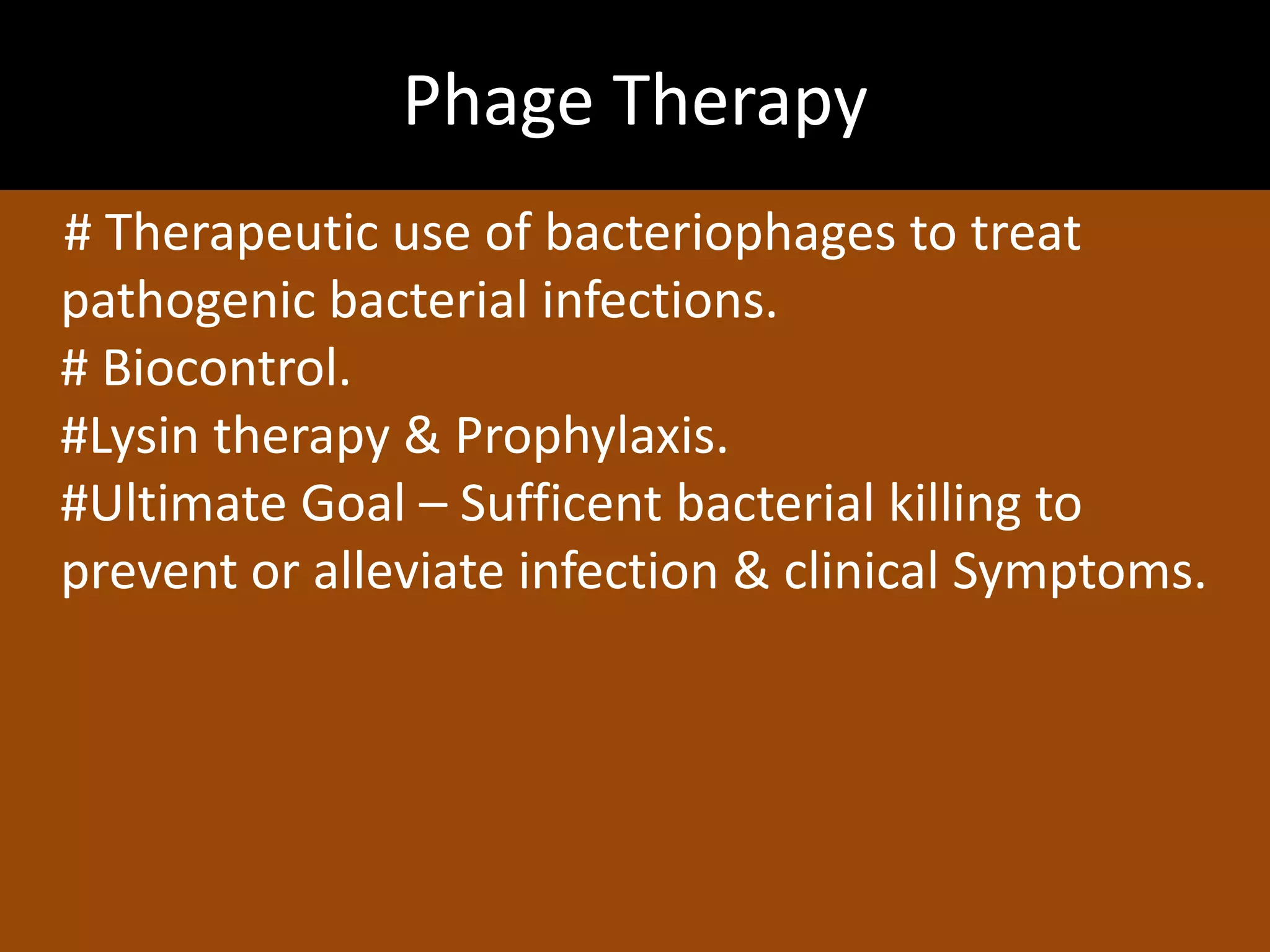 Phage Therapy

# Therapeutic use of bacteriophages to treat pathogenic bacterial infections.
# Biocontrol.
#Lysin therapy & Prophylaxis.
#Ultimate Goal – Sufficent bacterial killing to prevent or alleviate infection & clinical Symptoms.